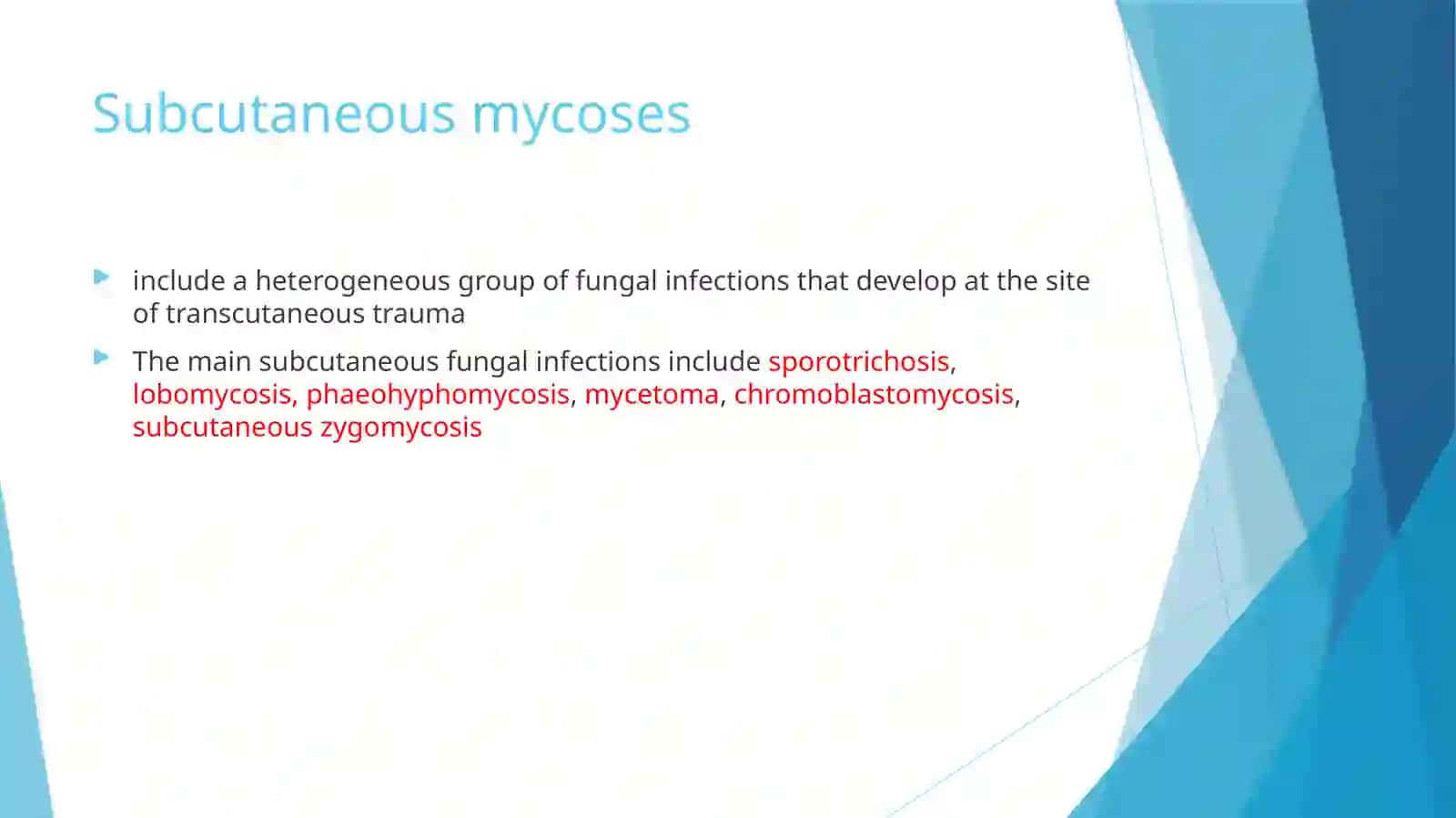 Subcutaneous mycoses

include a heterogeneous group of fungal infections that develop at the site of transcutaneous trauma

The main subcutaneous fungal infections include sporotrichosis, lobomycosis, phaeohyphomycosis, mycetoma, chromoblastomycosis, subcutaneous zygomycosis